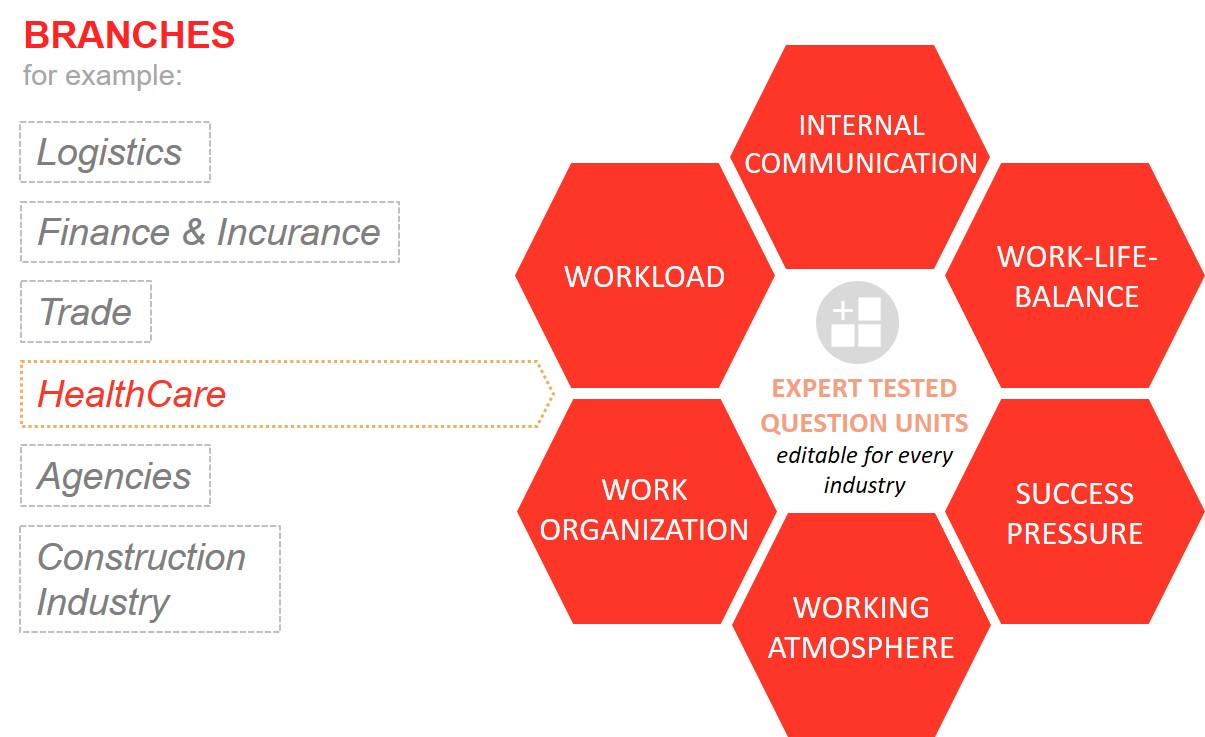 BRANCHES
for example:

Logistics

Finance & Incurance

Trade

HealthCare

Agencies

Construction Industry

INTERNAL COMMUNICATION

WORKLOAD

WORK-LIFE-BALANCE

EXPERT TESTED QUESTION UNITS
editable for every industry

WORK ORGANIZATION

SUCCESS PRESSURE

WORKING ATMOSPHERE